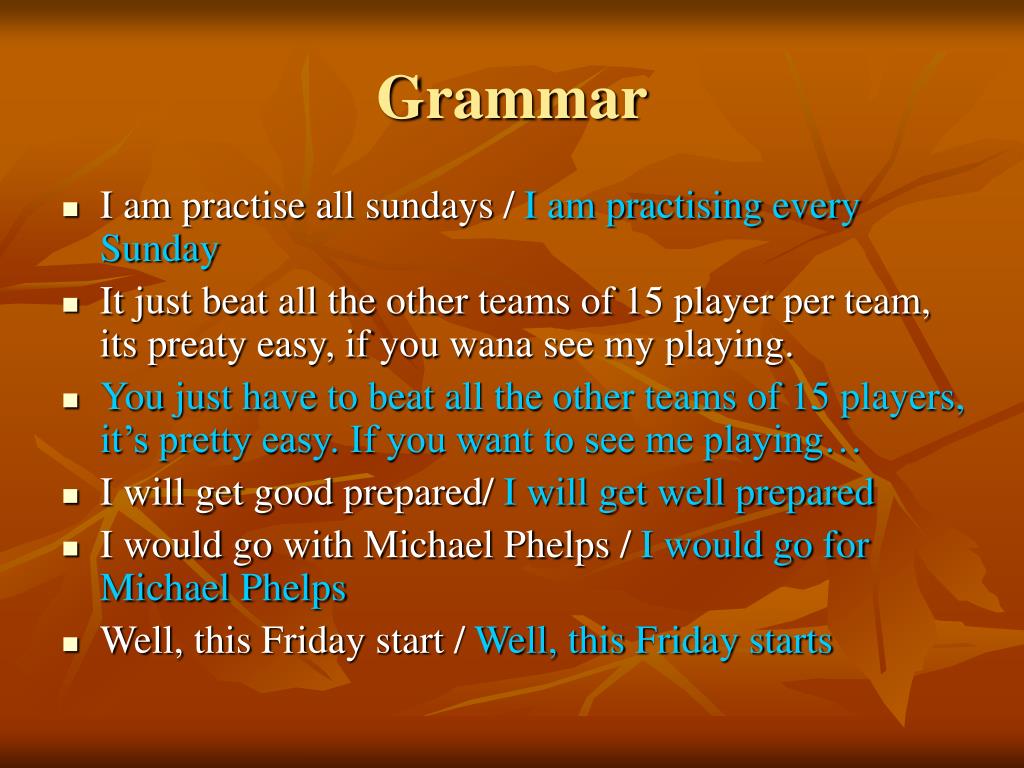 Grammar

- I am practise all sundays / I am practising every Sunday
- It just beat all the other teams of 15 player per team, its preaty easy, if you wana see my playing.
- You just have to beat all the other teams of 15 players, it’s pretty easy. If you want to see me playing…
- I will get good prepared/ I will get well prepared
- I would go with Michael Phelps / I would go for Michael Phelps
- Well, this Friday start / Well, this Friday starts